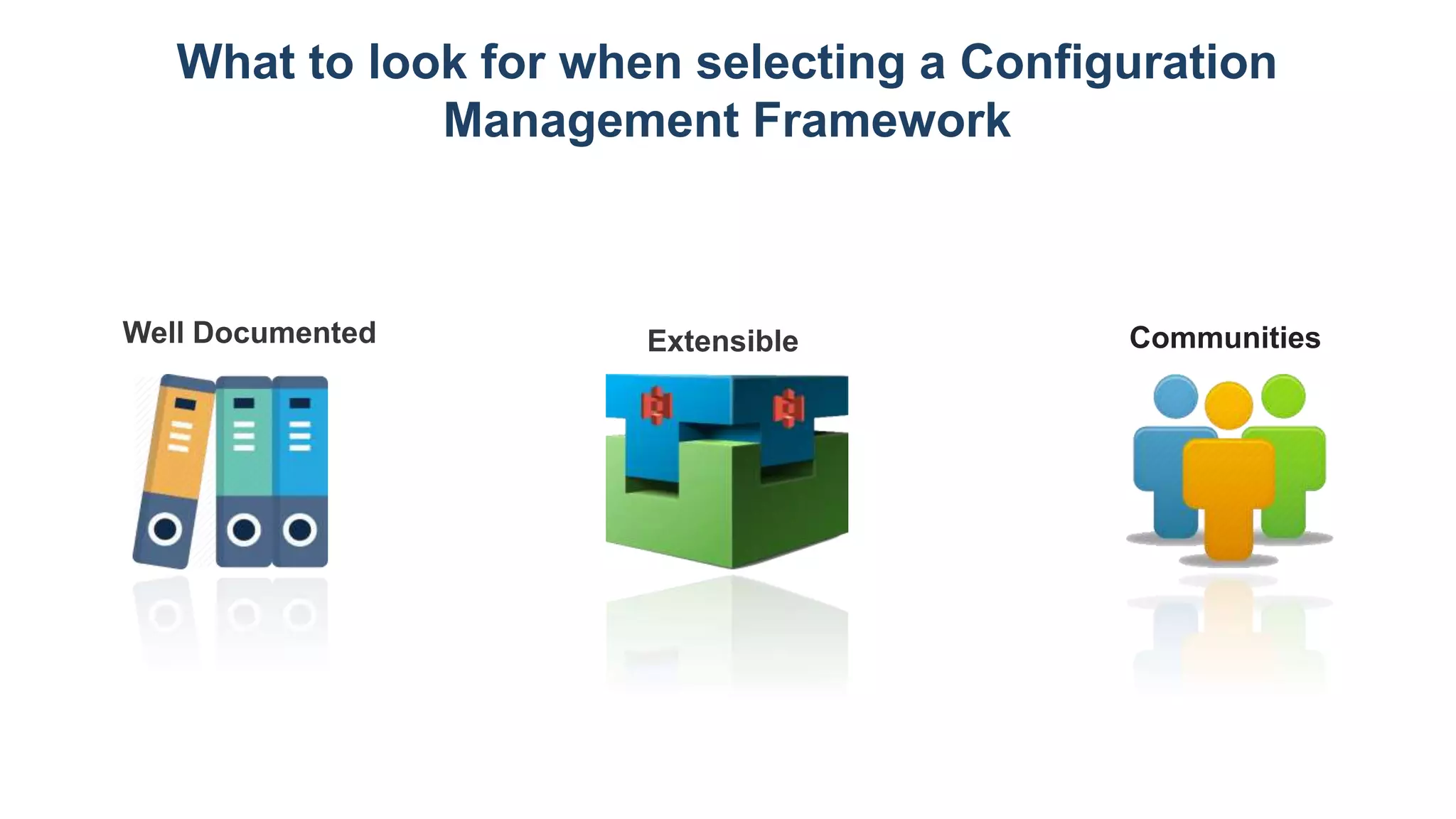 What to look for when selecting a Configuration Management Framework

Well Documented

Extensible

Communities